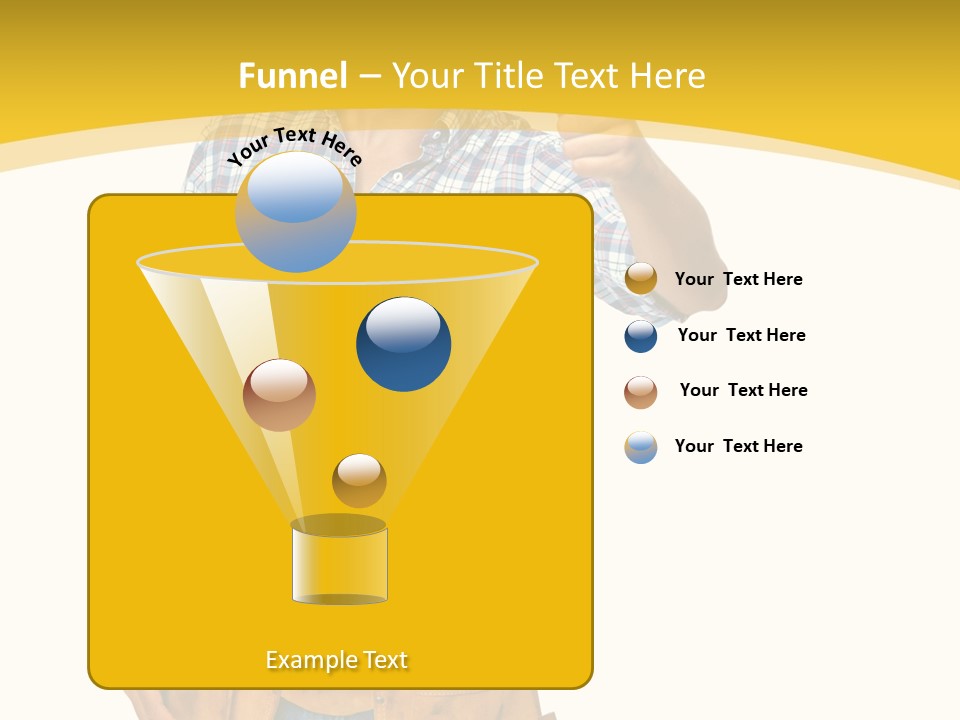 Funnel – Your Title Text Here

Your Text Here

Your Text Here

Your Text Here

Your Text Here

Your Text Here

Example Text